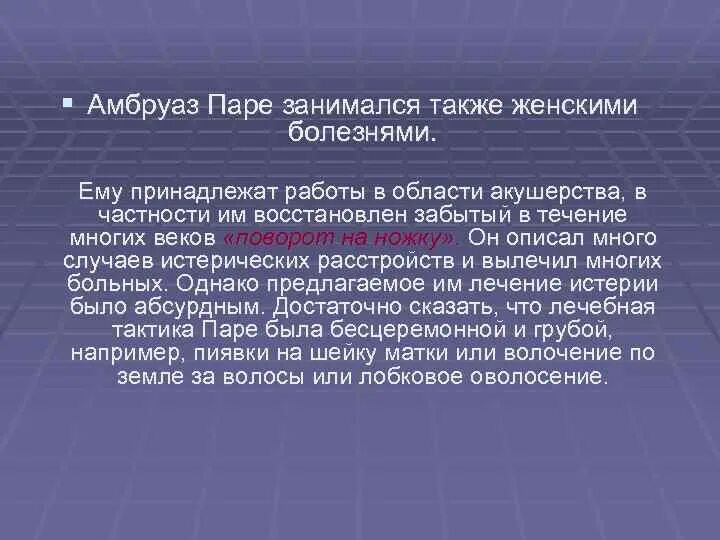 Амбруаз Паре занимался также женскими болезнями.

Ему принадлежат работы в области акушерства, в частности им восстановлен забытый в течение многих веков «поворот на ножку». Он описал много случаев истерических расстройств и вылечил многих больных. Однако предлагаемое им лечение истерии было абсурдным. Достаточно сказать, что лечебная тактика Паре была бесцеремонной и грубой, например, пиявки на шейку матки или волочение по земле за волосы или лобковое оволосение.